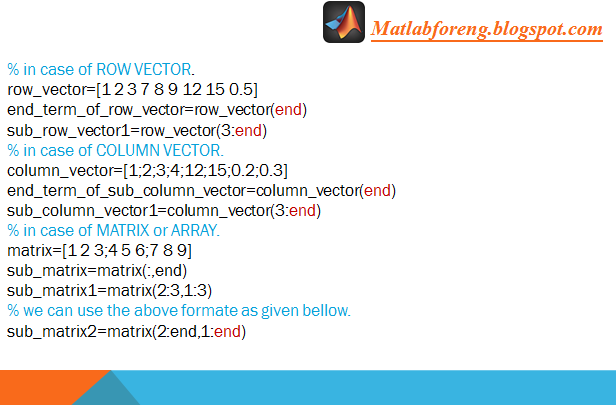 Matlabforeng.blogspot.com

% in case of ROW VECTOR.
row_vector=[1 2 3 7 8 9 12 15 0.5]
end_term_of_row_vector=row_vector(end)
sub_row_vector1=row_vector(3:end)
% in case of COLUMN VECTOR.
column_vector=[1;2;3;4;12;15;0.2;0.3]
end_term_of_sub_column_vector=column_vector(end)
sub_column_vector1=column_vector(3:end)
% in case of MATRIX or ARRAY.
matrix=[1 2 3;4 5 6;7 8 9]
sub_matrix=matrix(:,end)
sub_matrix1=matrix(2:3,1:3)
% we can use the above formate as given bellow.
sub_matrix2=matrix(2:end,1:end)